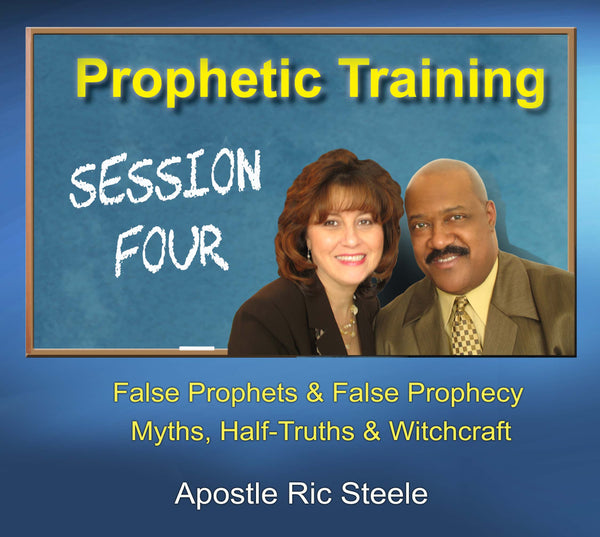 Prophetic Training

SESSION FOUR

False Prophets & False Prophecy
Myths, Half-Truths & Witchcraft

Apostle Ric Steele